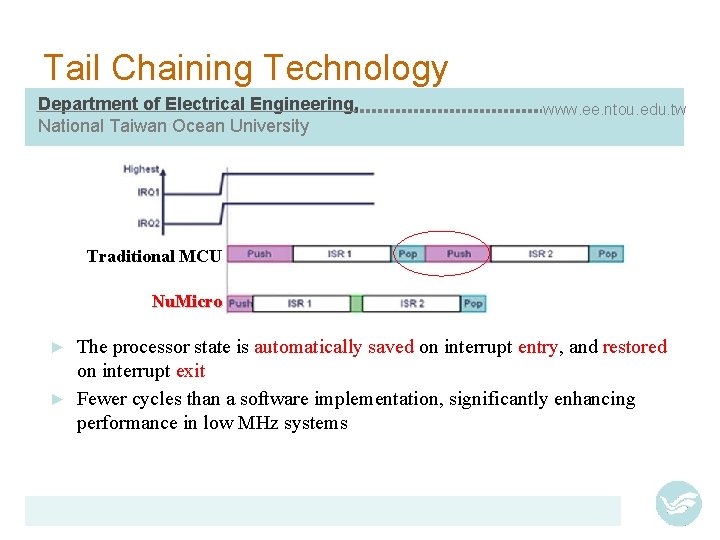 Tail Chaining Technology

Department of Electrical Engineering, www.ee.ntou.edu.tw
National Taiwan Ocean University

Highest
IRQ1
IRQ2

Traditional MCU
Push
ISR 1
Pop
Push
ISR 2
Pop

NuMicro
Push
ISR 1
ISR 2
Pop

► The processor state is automatically saved on interrupt entry, and restored on interrupt exit

► Fewer cycles than a software implementation, significantly enhancing performance in low MHz systems